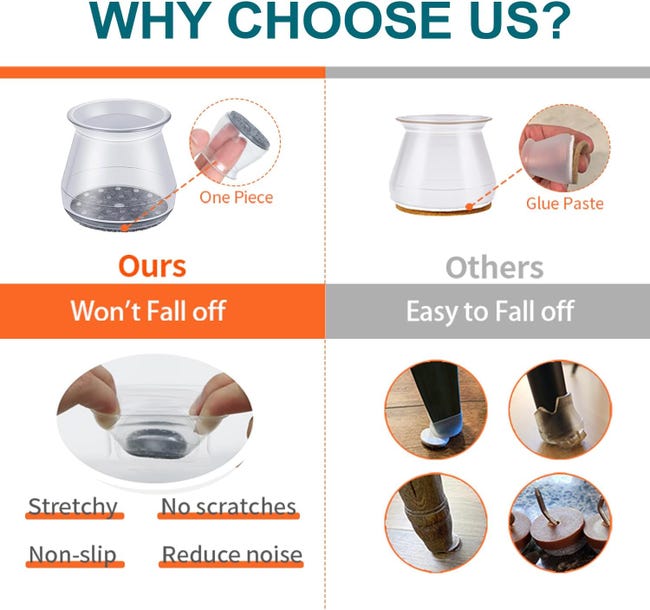 WHY CHOOSE US?

One Piece

Ours

Won't Fall off

Stretchy

No scratches

Non-slip

Reduce noise

Glue Paste

Others

Easy to Fall off